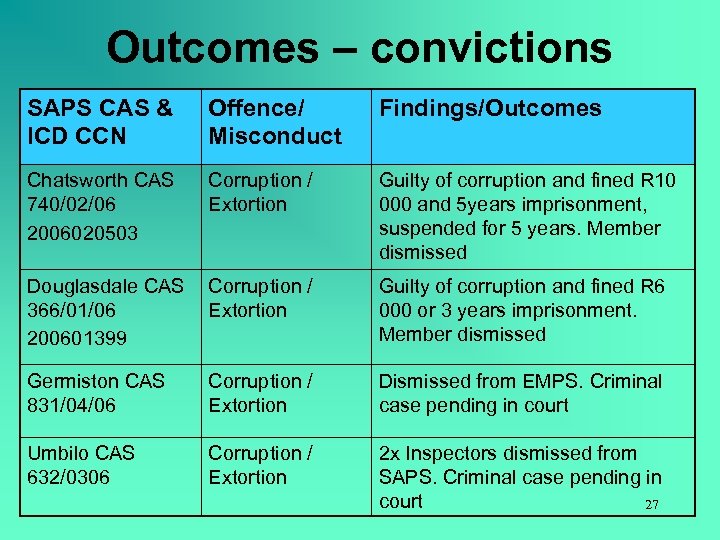 Outcomes – convictions

| SAPS CAS & ICD CCN | Offence/ Misconduct | Findings/Outcomes |
|---|---|---|
| Chatsworth CAS 740/02/06 2006020503 | Corruption / Extortion | Guilty of corruption and fined R10 000 and 5years imprisonment, suspended for 5 years. Member dismissed |
| Douglasdale CAS 366/01/06 200601399 | Corruption / Extortion | Guilty of corruption and fined R6 000 or 3 years imprisonment. Member dismissed |
| Germiston CAS 831/04/06 | Corruption / Extortion | Dismissed from EMPS. Criminal case pending in court |
| Umbilo CAS 632/0306 | Corruption / Extortion | 2x Inspectors dismissed from SAPS. Criminal case pending in court |

27